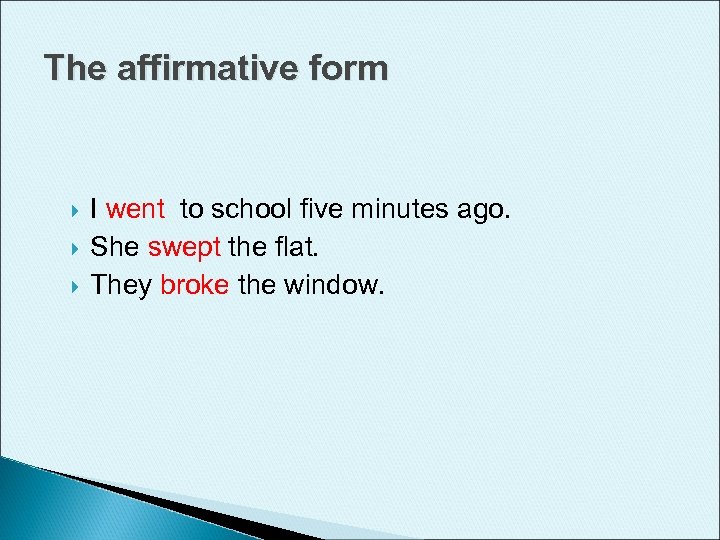 The affirmative form

I went to school five minutes ago.
She swept the flat.
They broke the window.